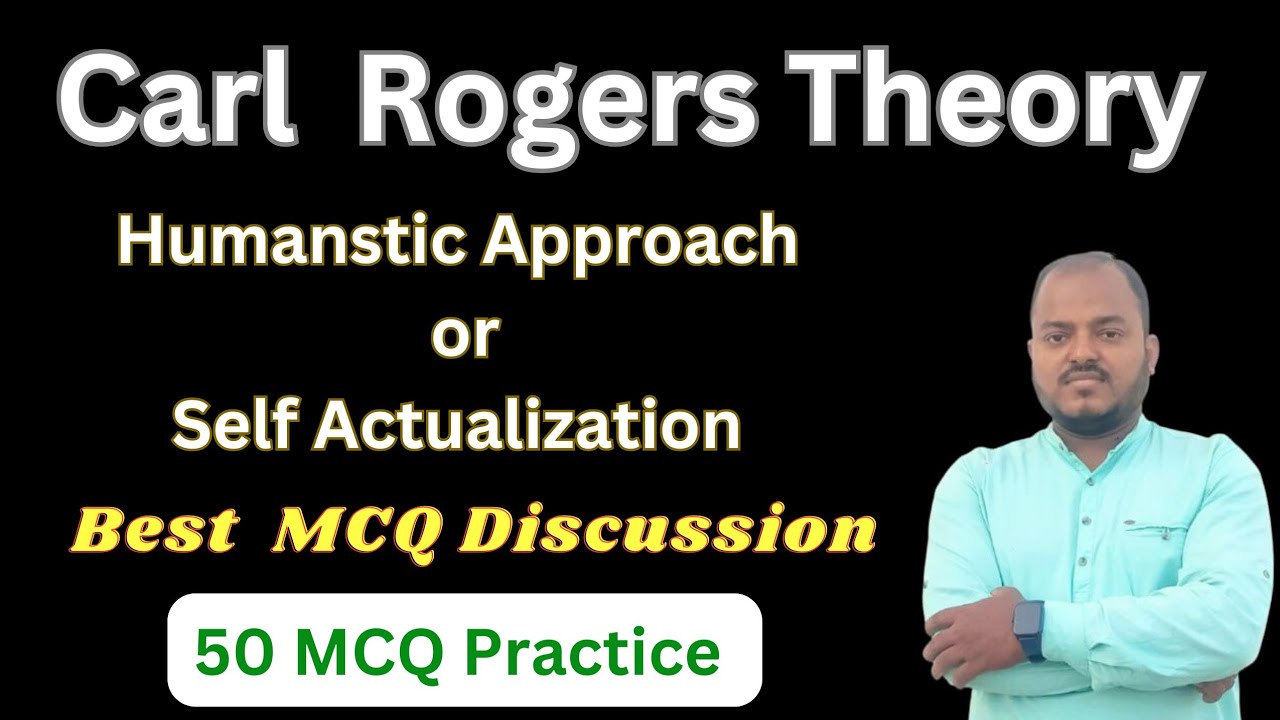 Carl Rogers Theory

Humanstic Approach
or
Self Actualization

Best MCQ Discussion

50 MCQ Practice